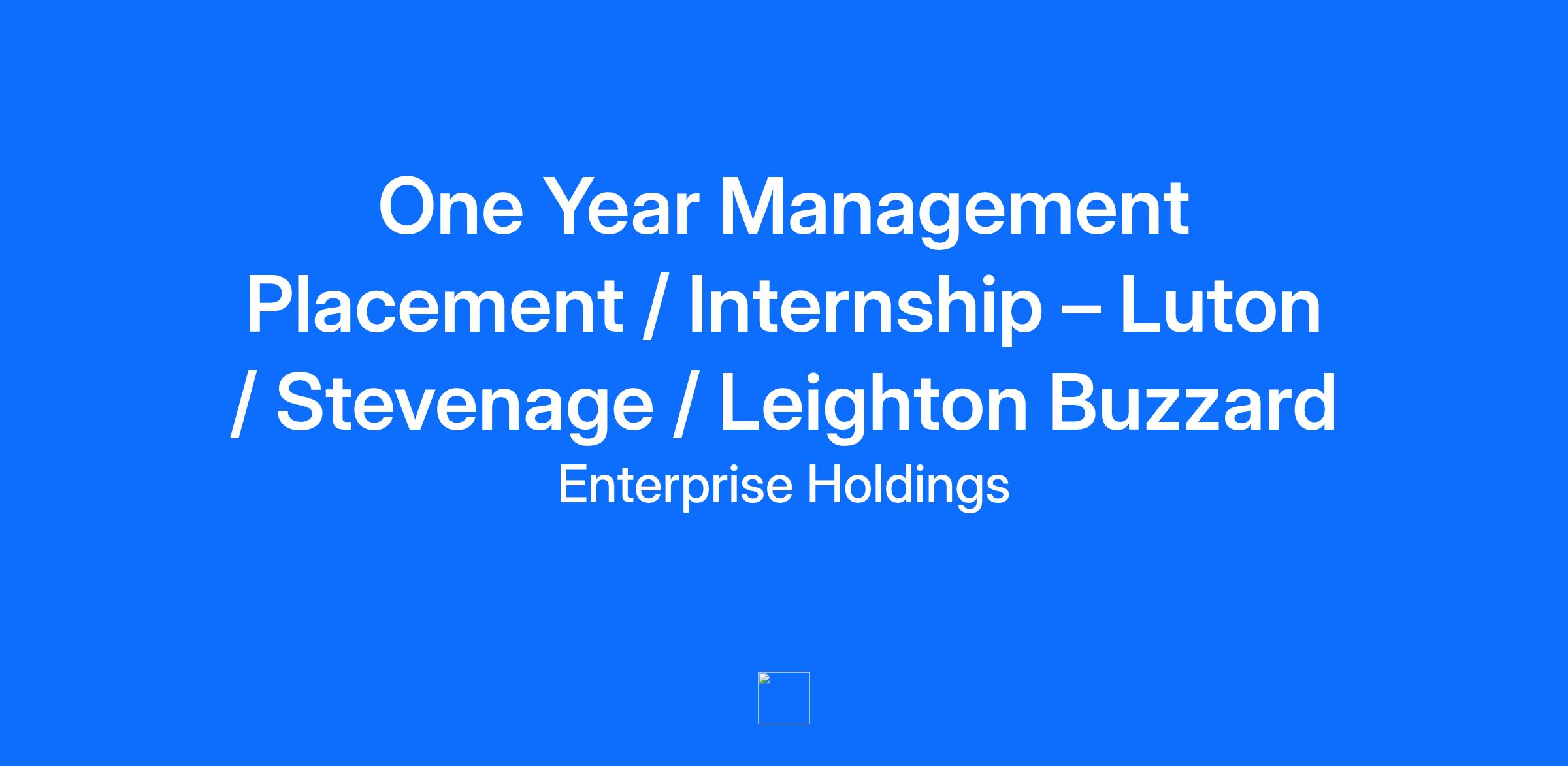 One Year Management Placement / Internship – Luton / Stevenage / Leighton Buzzard

Enterprise Holdings